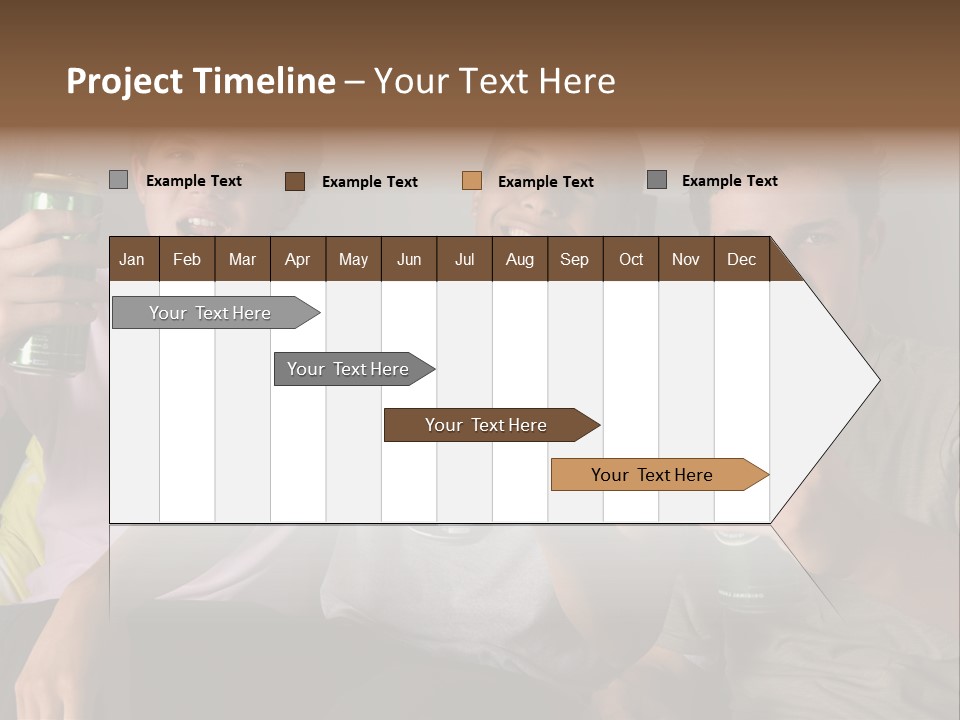 Project Timeline – Your Text Here

Example Text Example Text Example Text Example Text

| Jan | Feb | Mar | Apr | May | Jun | Jul | Aug | Sep | Oct | Nov | Dec |
|---|---|---|---|---|---|---|---|---|---|---|---|

Your Text Here

Your Text Here

Your Text Here

Your Text Here